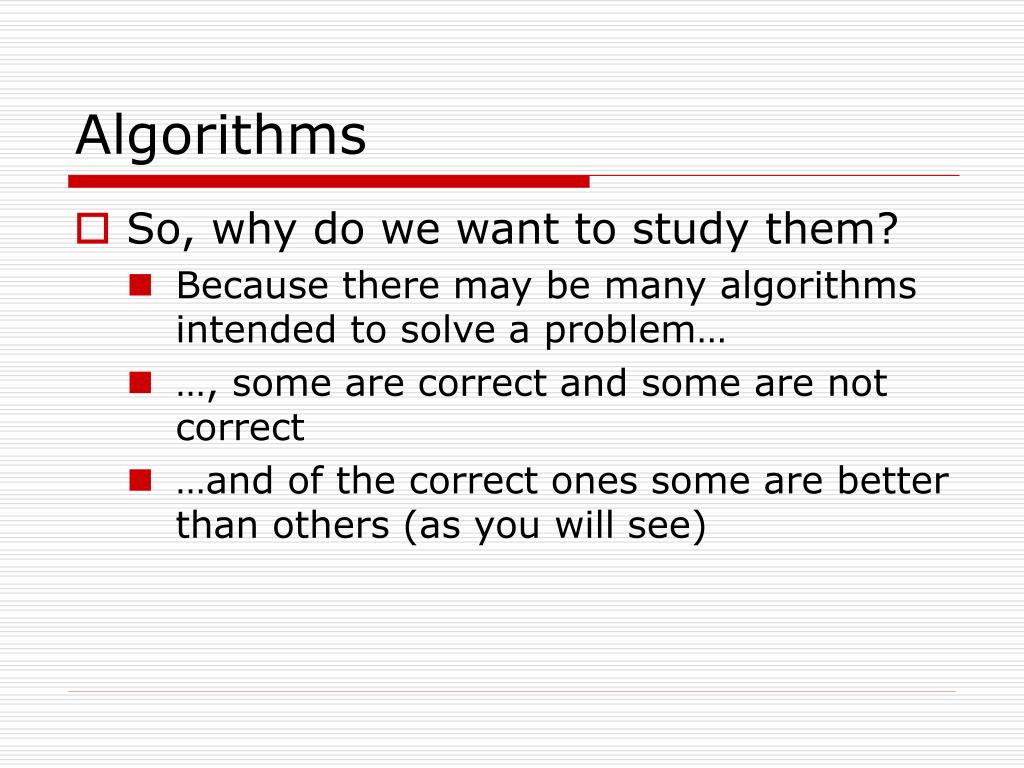 Algorithms

So, why do we want to study them?

Because there may be many algorithms intended to solve a problem…

…, some are correct and some are not correct

…and of the correct ones some are better than others (as you will see)